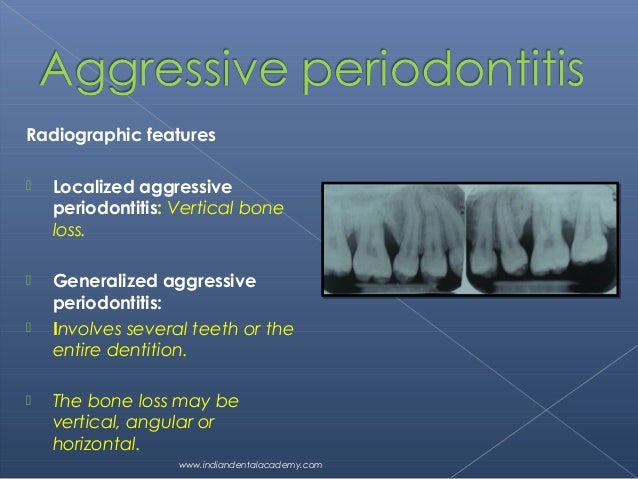 Aggressive periodontitis

Radiographic features

 Localized aggressive periodontitis: Vertical bone loss.

 Generalized aggressive periodontitis:

 Involves several teeth or the entire dentition.

 The bone loss may be vertical, angular or horizontal.

www.indiandentalacademy.com